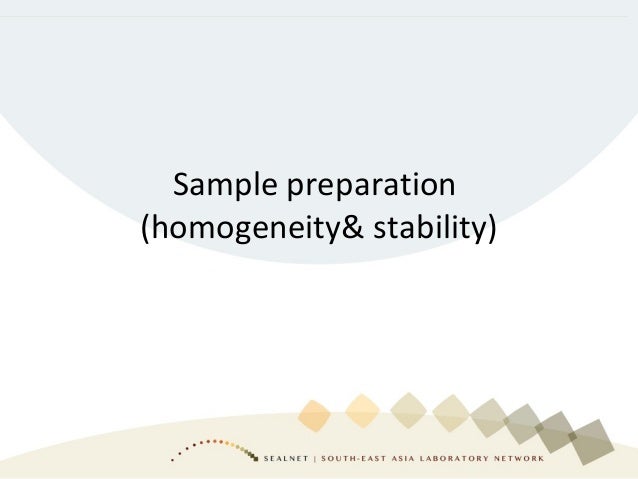 Sample preparation
(homogeneity& stability)

SEALNET | SOUTH-EAST ASIA LABORATORY NETWORK